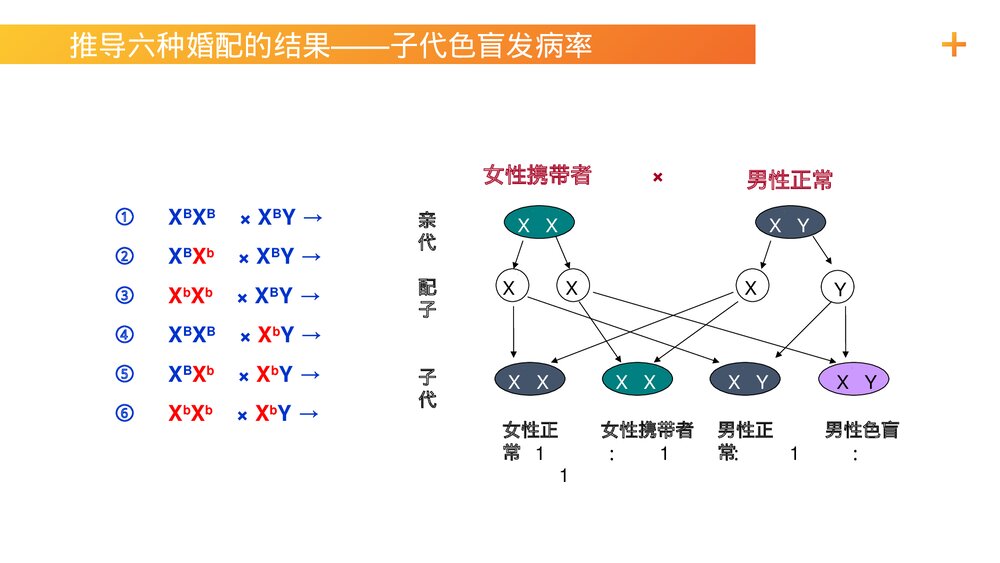 推导六种婚配的结果——子代色盲发病率

+

① $X^BX^B$ × $X^BY$ →
② $X^BX^b$ × $X^BY$ →
③ $X^bX^b$ × $X^BY$ →
④ $X^BX^B$ × $X^bY$ →
⑤ $X^BX^b$ × $X^bY$ →
⑥ $X^bX^b$ × $X^bY$ →

女性携带者 × 男性正常

亲代

X X
X Y

配子

X X X Y

子代

X X
X X
X Y
X Y

女性正常 1 : 女性携带者 1 : 男性正常 1 : 男性色盲 1